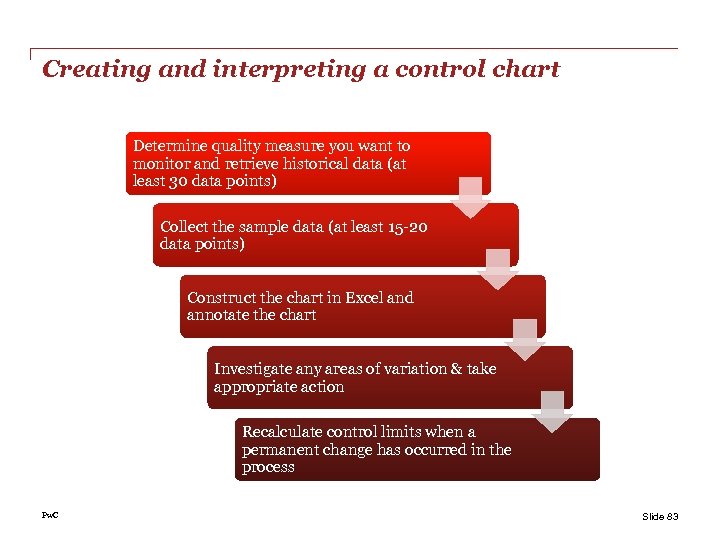 Creating and interpreting a control chart

Determine quality measure you want to monitor and retrieve historical data (at least 30 data points)

Collect the sample data (at least 15-20 data points)

Construct the chart in Excel and annotate the chart

Investigate any areas of variation & take appropriate action

Recalculate control limits when a permanent change has occurred in the process

PwC

Slide 83